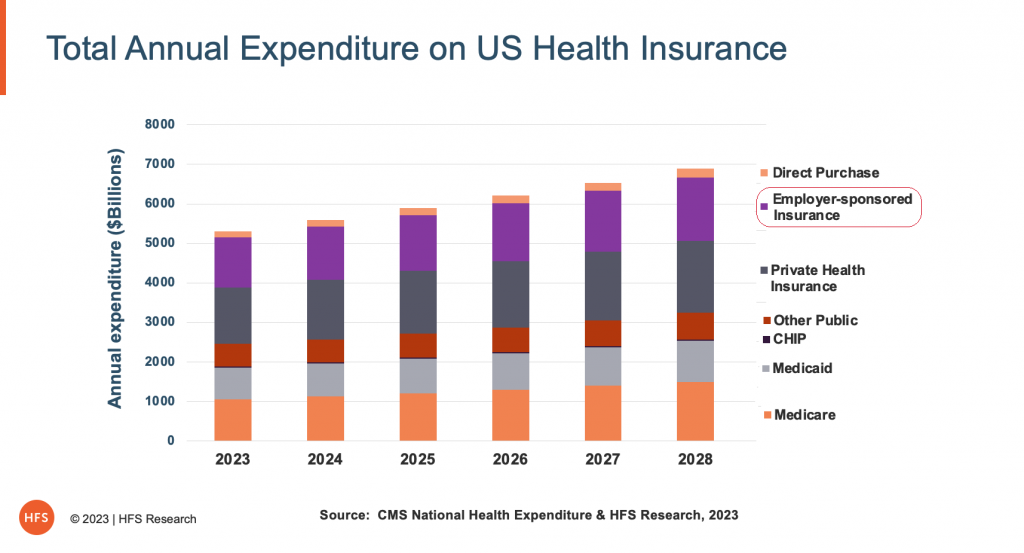 Total Annual Expenditure on US Health Insurance

Annual expenditure ($Billions)

8000
7000
6000
5000
4000
3000
2000
1000
0

2023 2024 2025 2026 2027 2028

Direct Purchase
Employer-sponsored Insurance
Private Health Insurance
Other Public
CHIP
Medicaid
Medicare

HFS © 2023 | HFS Research

Source: CMS National Health Expenditure & HFS Research, 2023